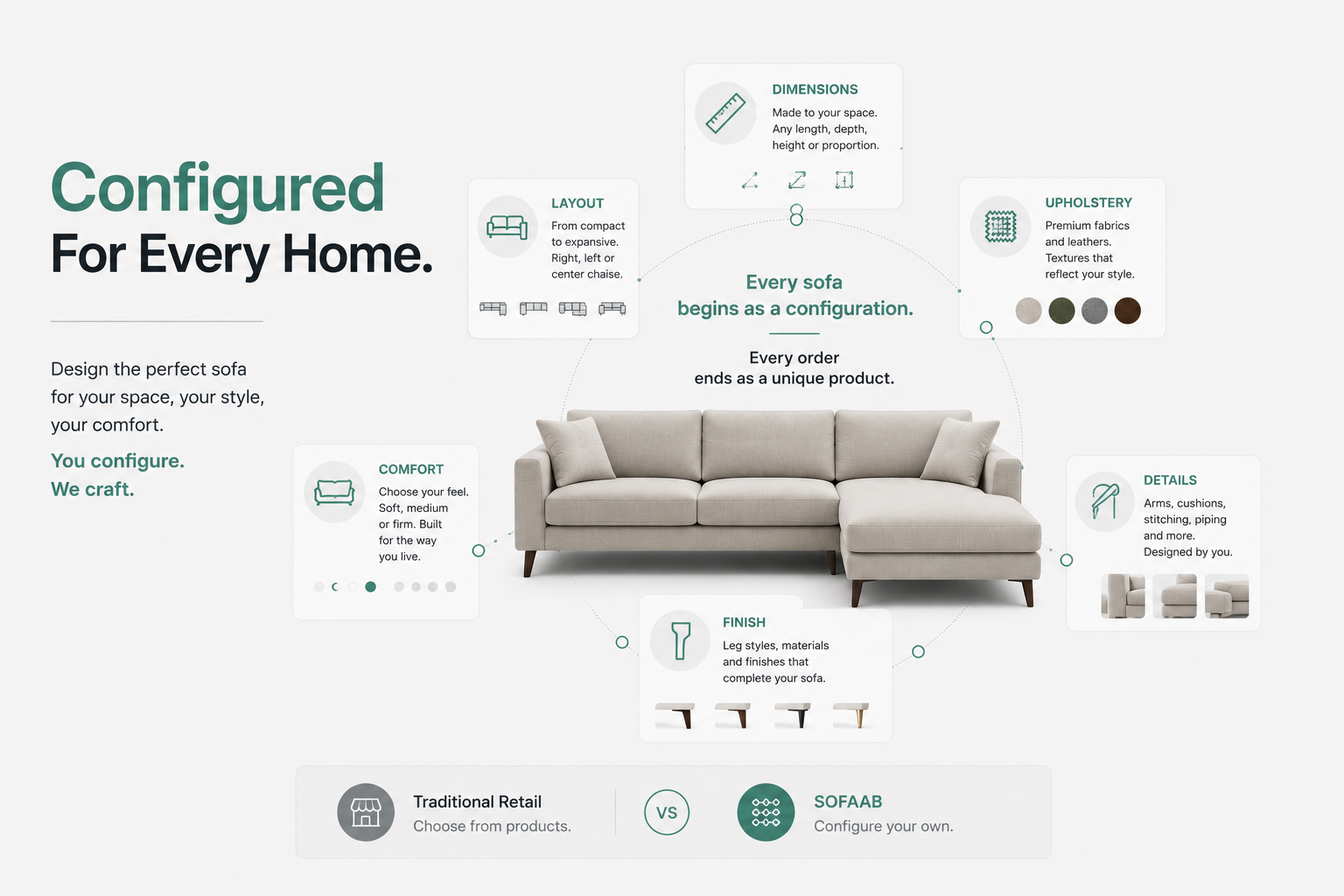 Configured
For Every Home.

Design the perfect sofa for your space, your style, your comfort.

You configure.
We craft.

LAYOUT
From compact to expansive. Right, left or center chaise.

DIMENSIONS
Made to your space. Any length, depth, height or proportion.

UPHOLSTERY
Premium fabrics and leathers. Textures that reflect your style.

Every sofa
begins as a configuration.

Every order
ends as a unique product.

COMFORT
Choose your feel. Soft, medium or firm. Built for the way you live.

DETAILS
Arms, cushions, stitching, piping and more. Designed by you.

FINISH
Leg styles, materials and finishes that complete your sofa.

Traditional Retail
Choose from products.

VS

SOFAAB
Configure your own.